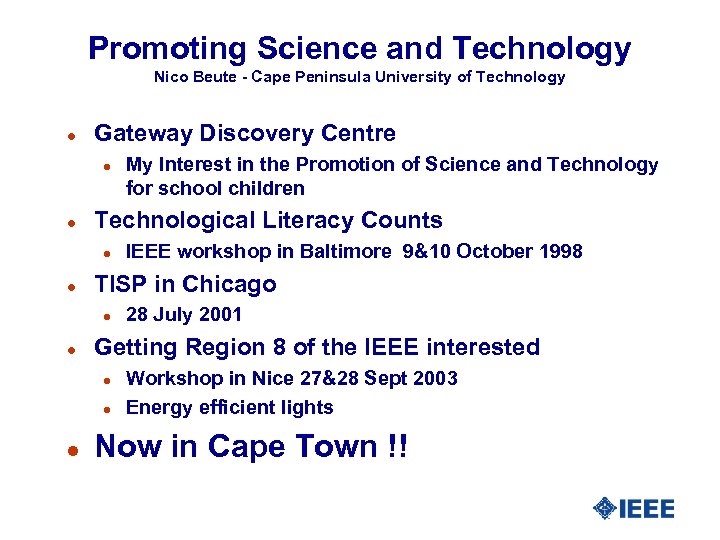 Promoting Science and Technology
Nico Beute - Cape Peninsula University of Technology

- Gateway Discovery Centre
  - My Interest in the Promotion of Science and Technology for school children
- Technological Literacy Counts
  - IEEE workshop in Baltimore 9&10 October 1998
- TISP in Chicago
  - 28 July 2001
- Getting Region 8 of the IEEE interested
  - Workshop in Nice 27&28 Sept 2003
  - Energy efficient lights
- Now in Cape Town !!

IEEE